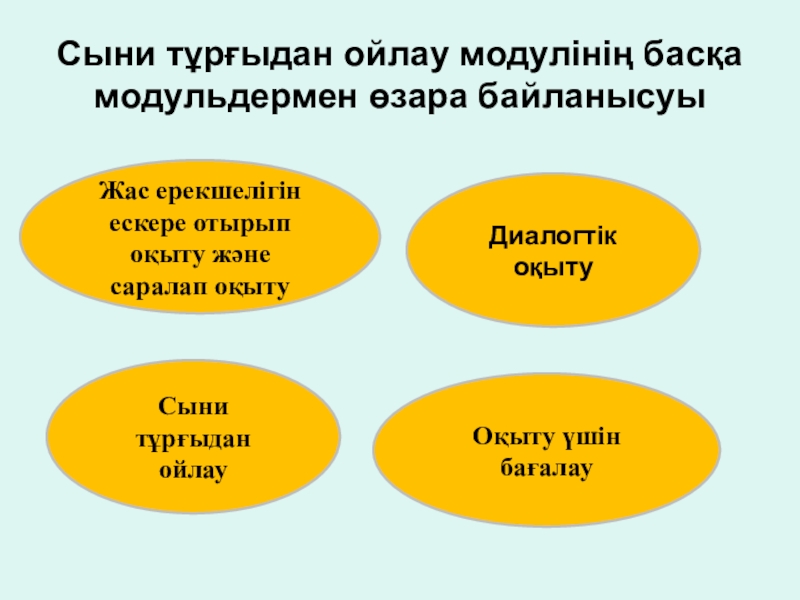 Сыни тұрғыдан ойлау модулінің басқа модульдермен өзара байланысуы

Жас ерекшелігін ескере отырып оқыту және саралап оқыту

Диалогтік оқыту

Сыни тұрғыдан ойлау

Оқыту үшін бағалау